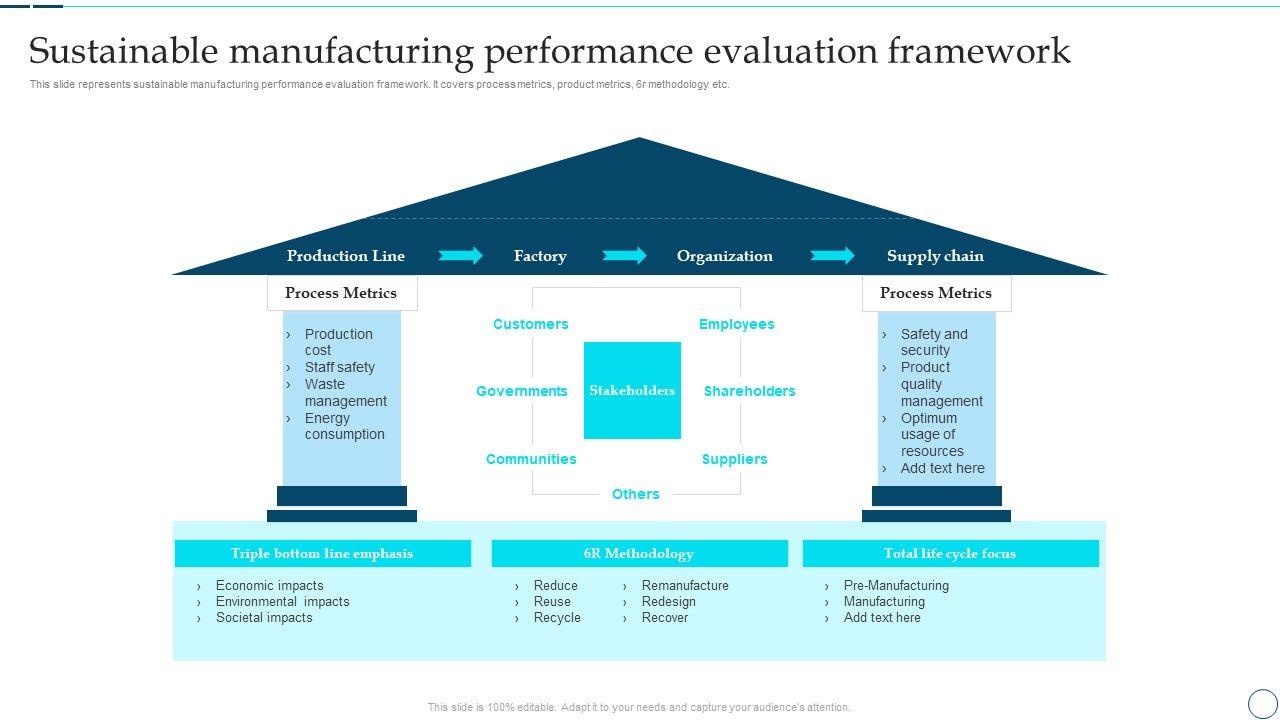 Sustainable manufacturing performance evaluation framework

This slide represents sustainable manufacturing performance evaluation framework. It covers process metrics, product metrics, 6r methodology etc.

Production Line

Factory

Organization

Supply chain

Process Metrics

› Production cost
› Staff safety
› Waste management
› Energy consumption

Customers

Employees

Governments

Stakeholders

Shareholders

Communities

Suppliers

Others

Process Metrics

› Safety and security
› Product quality management
› Optimum usage of resources
› Add text here

Triple bottom line emphasis

› Economic impacts
› Environmental impacts
› Societal impacts

6R Methodology

› Reduce
› Reuse
› Recycle

› Remanufacture
› Redesign
› Recover

Total life cycle focus

› Pre-Manufacturing
› Manufacturing
› Add text here

This slide is 100% editable. Adapt it to your needs and capture your audience's attention.